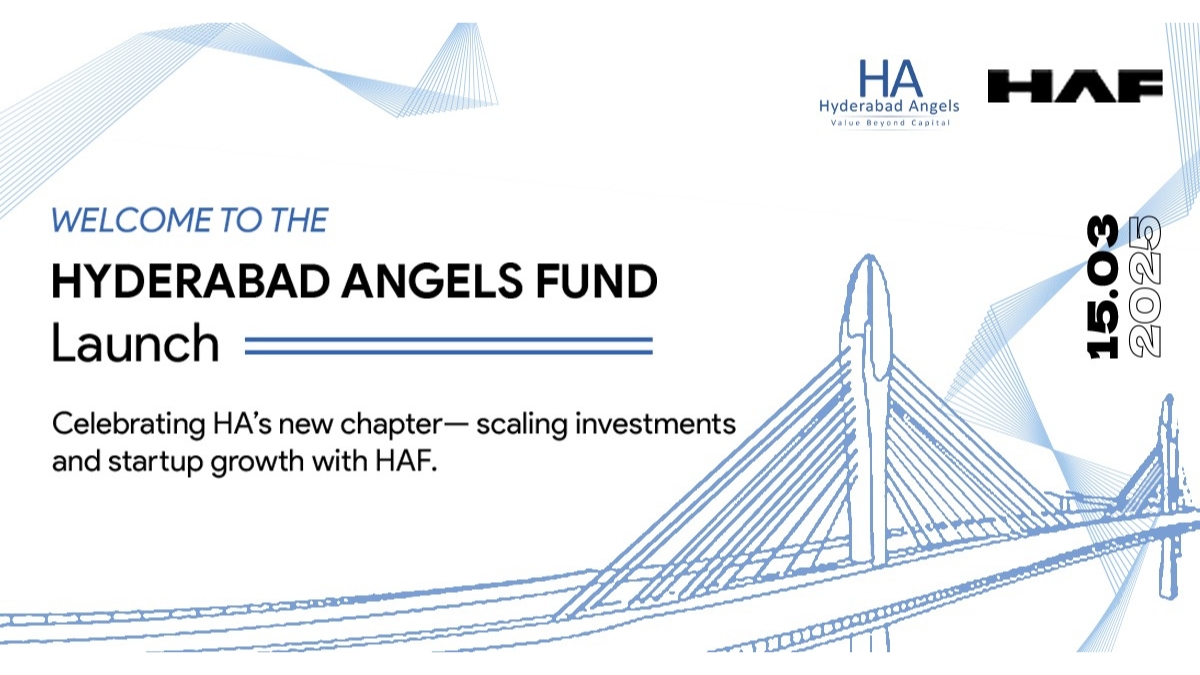 HA
Hyderabad Angels
Value Beyond Capital

HAF

WELCOME TO THE
HYDERABAD ANGELS FUND
Launch

Celebrating HA's new chapter— scaling investments and startup growth with HAF.

15.03
2025